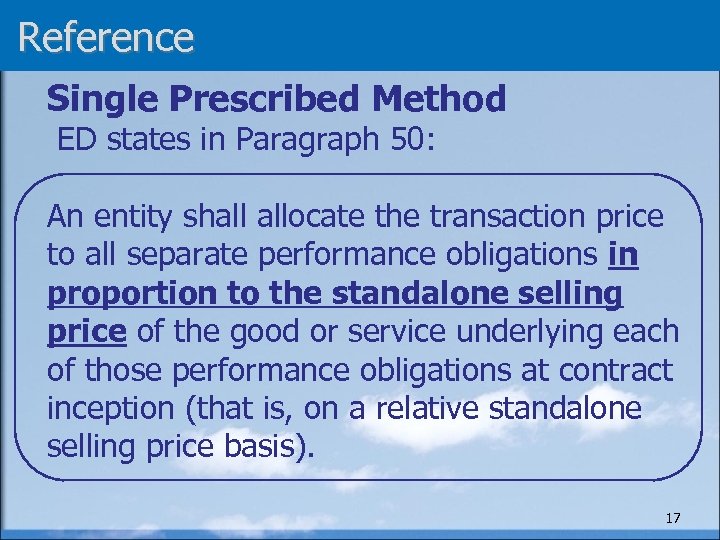 Reference

Single Prescribed Method

ED states in Paragraph 50:

An entity shall allocate the transaction price to all separate performance obligations in proportion to the standalone selling price of the good or service underlying each of those performance obligations at contract inception (that is, on a relative standalone selling price basis).

17